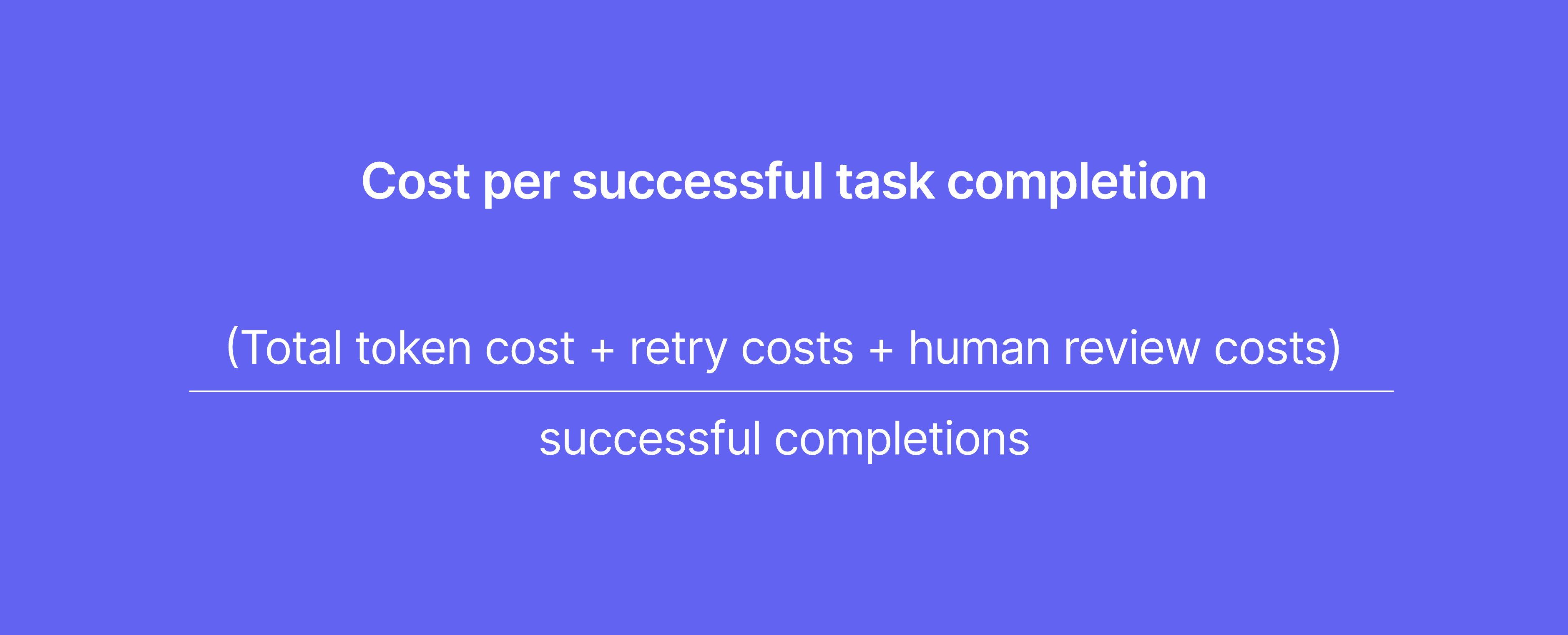 Cost per successful task completion

$\frac{\text{(Total token cost + retry costs + human review costs)}}{\text{successful completions}}$